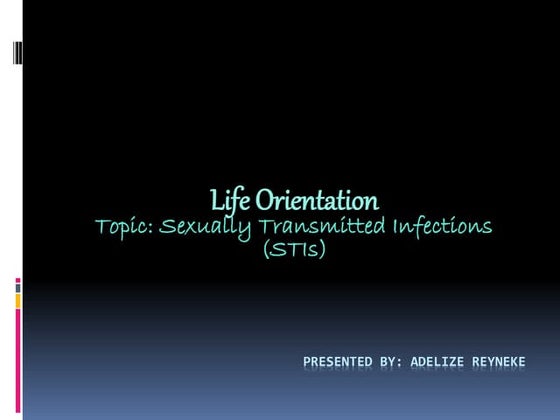 Life Orientation
Topic: Sexually Transmitted Infections (STIs)

PRESENTED BY: ADELIZE REYNEKE